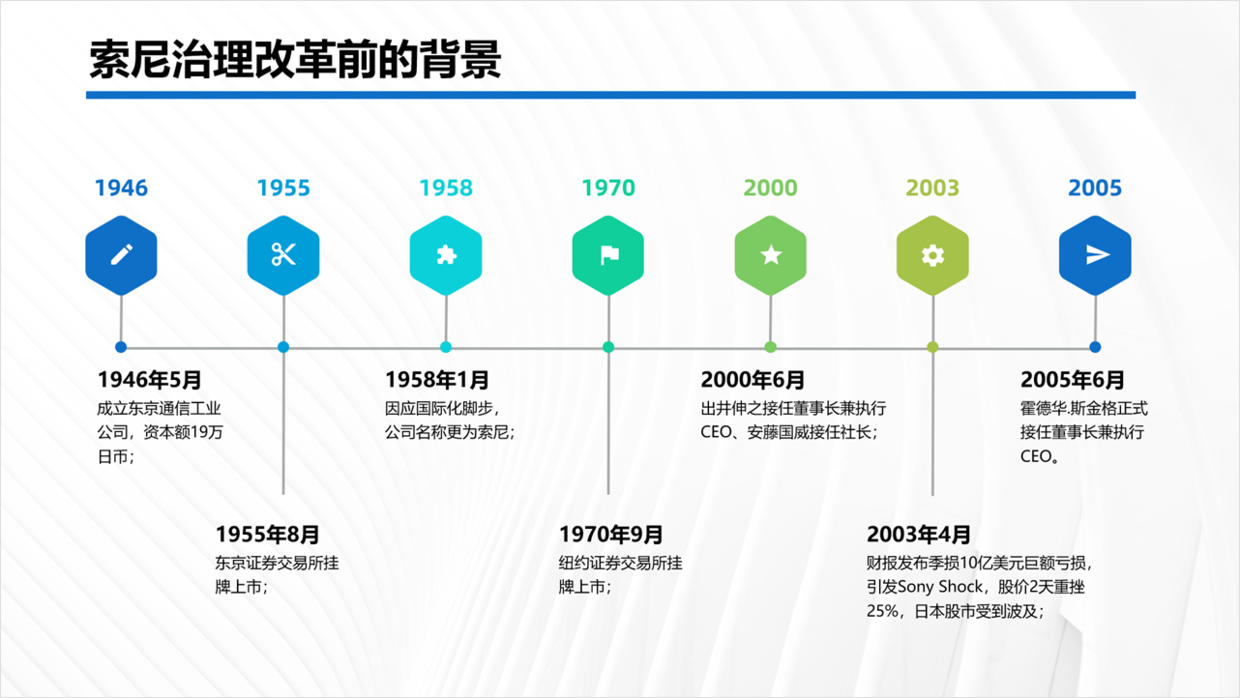 索尼治理改革前的背景

1946

1955

1958

1970

2000

2003

2005

1946年5月
成立东京通信工业公司，资本额19万日币；

1955年8月
东京证券交易所挂牌上市；

1958年1月
因应国际化脚步，公司名称更为索尼；

1970年9月
纽约证券交易所挂牌上市；

2000年6月
出井伸之接任董事长兼执行CEO、安藤国威接任社长；

2003年4月
财报发布季损10亿美元巨额亏损，引发Sony Shock，股价2天重挫25%，日本股市受到波及；

2005年6月
霍德华.斯金格正式接任董事长兼执行CEO。